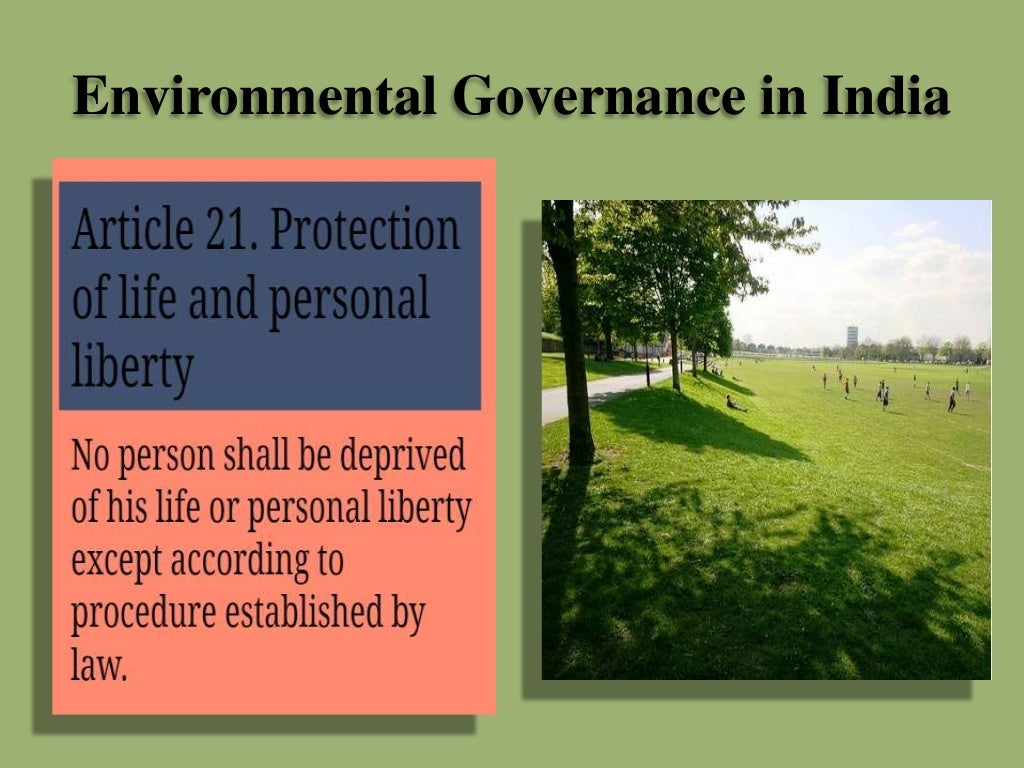 Environmental Governance in India

Article 21. Protection of life and personal liberty

No person shall be deprived of his life or personal liberty except according to procedure established by law.